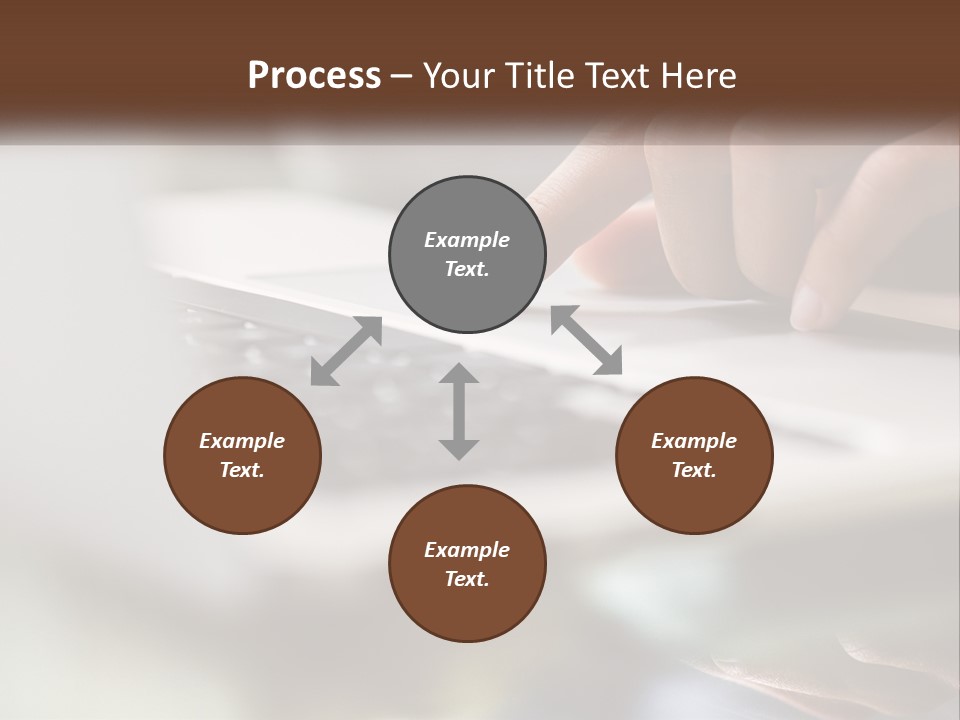 Process – Your Title Text Here

Example Text.

Example Text.

Example Text.

Example Text.